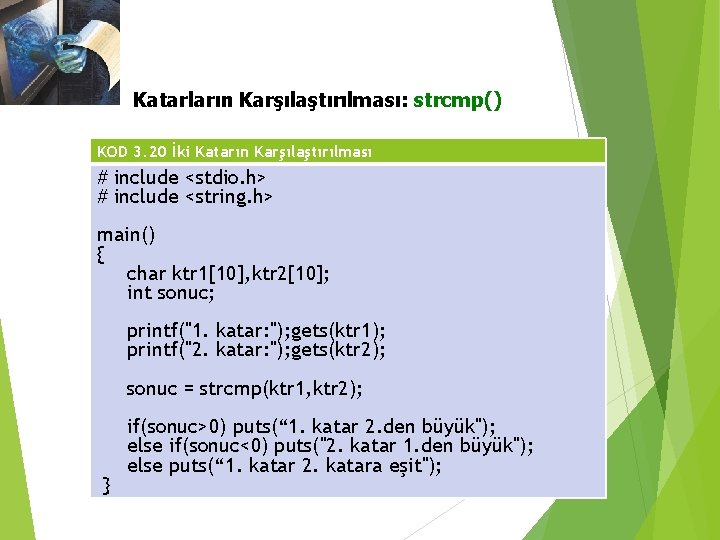 Katarların Karşılaştırılması: strcmp()

KOD 3.20 İki Katarın Karşılaştırılması

# include <stdio.h>
# include <string.h>

main()
{
char ktr1[10],ktr2[10];
int sonuc;

printf("1. katar:");gets(ktr1);
printf("2. katar:");gets(ktr2);

sonuc = strcmp(ktr1,ktr2);

if(sonuc>0) puts(“1. katar 2.den büyük");
else if(sonuc<0) puts("2. katar 1.den büyük");
else puts(“1. katar 2. katara eşit");
}